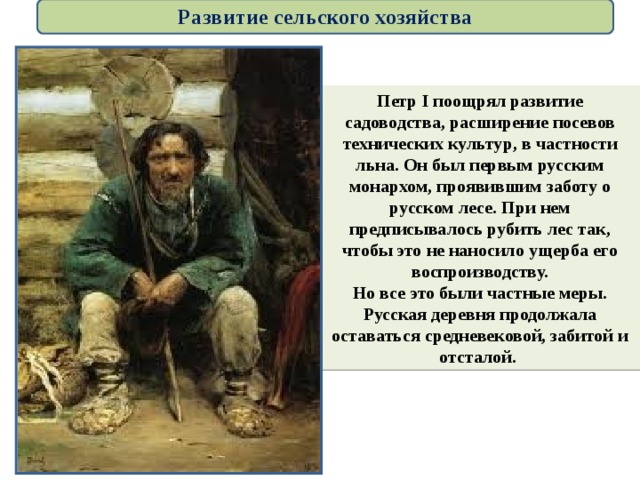 Развитие сельского хозяйства

Петр I поощрял развитие садоводства, расширение посевов технических культур, в частности льна. Он был первым русским монархом, проявившим заботу о русском лесе. При нем предписывалось рубить лес так, чтобы это не наносило ущерба его воспроизводству.
Но все это были частные меры. Русская деревня продолжала оставаться средневековой, забитой и отсталой.